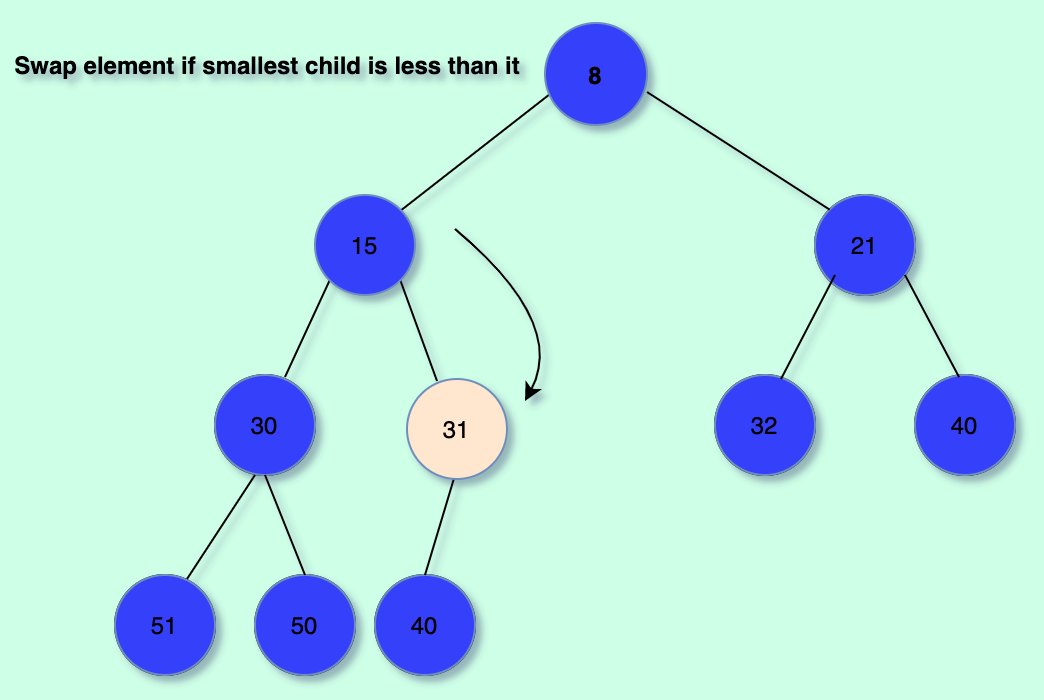 Swap element if smallest child is less than it

8

15

21

30

31

32

40

51

50

40